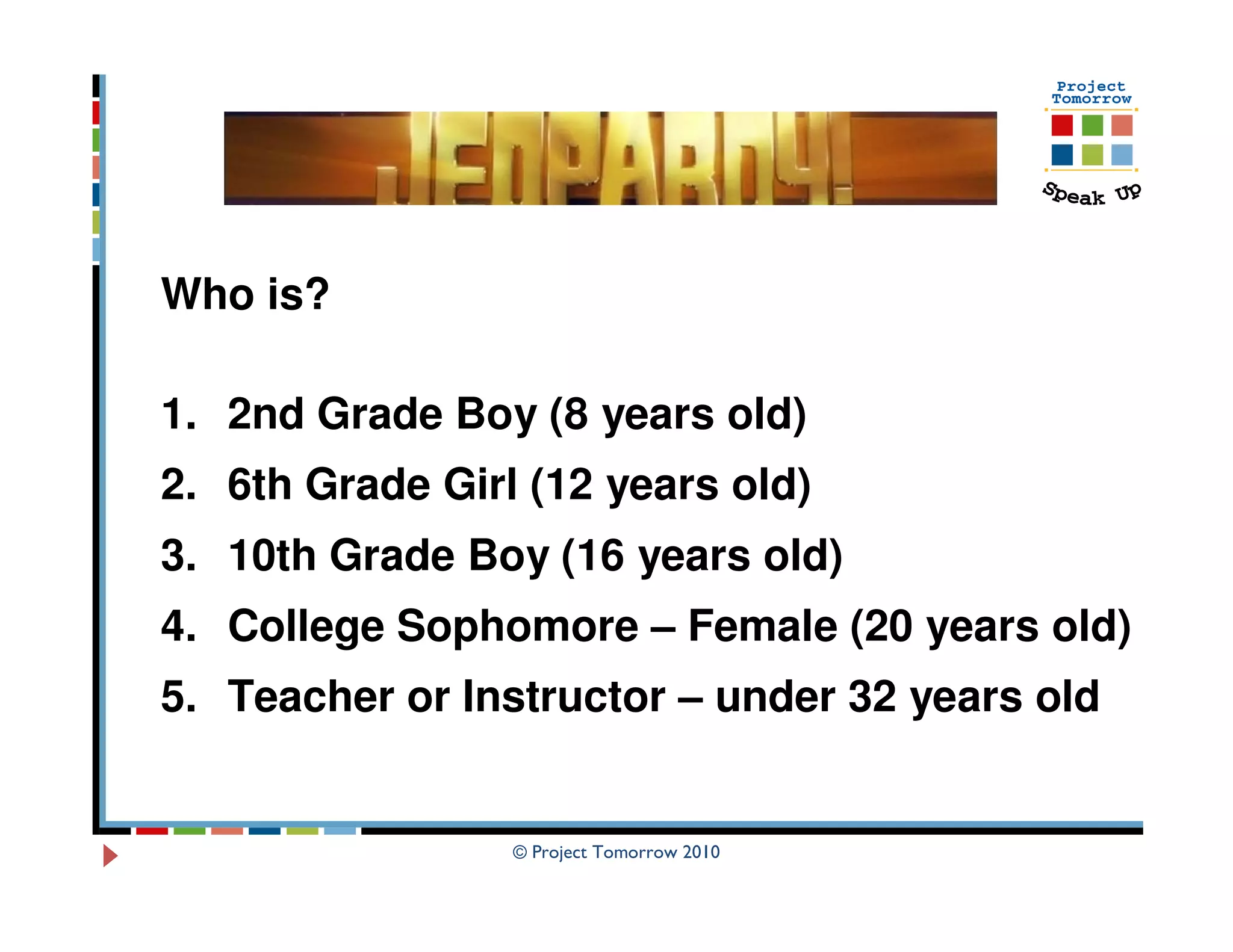 JEOPARDY!

Project Tomorrow

Speak Up

Who is?

1. 2nd Grade Boy (8 years old)
2. 6th Grade Girl (12 years old)
3. 10th Grade Boy (16 years old)
4. College Sophomore – Female (20 years old)
5. Teacher or Instructor – under 32 years old

© Project Tomorrow 2010